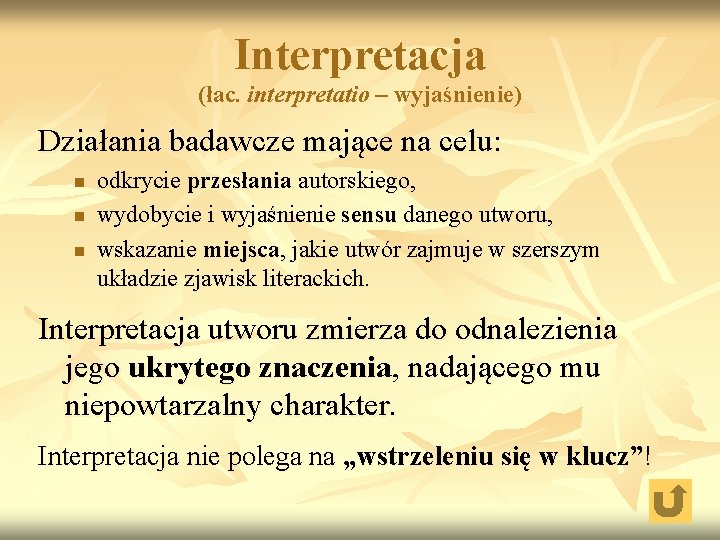 Interpretacja
(łac. interpretatio – wyjaśnienie)

Działania badawcze mające na celu:

- odkrycie przesłania autorskiego,
- wydobycie i wyjaśnienie sensu danego utworu,
- wskazanie miejsca, jakie utwór zajmuje w szerszym układzie zjawisk literackich.

Interpretacja utworu zmierza do odnalezienia jego ukrytego znaczenia, nadającego mu niepowtarzalny charakter.

Interpretacja nie polega na „wstrzeleniu się w klucz”!